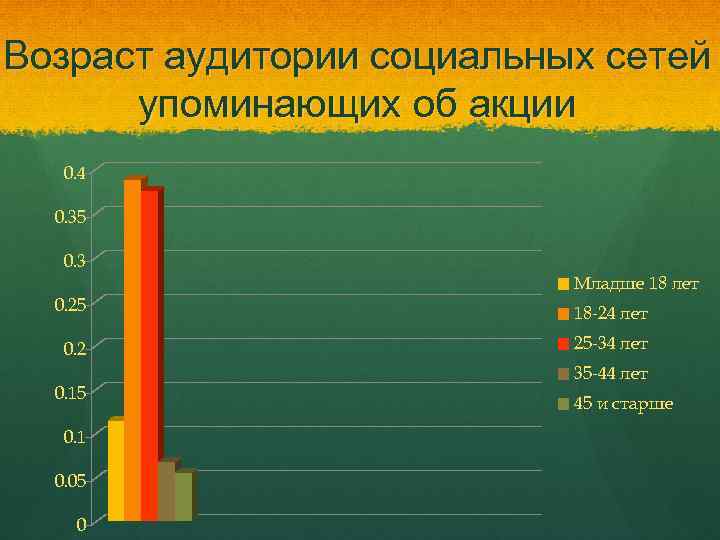 Возраст аудитории социальных сетей упоминающих об акции

0.4
0.35
0.3
0.25
0.2
0.15
0.1
0.05
0

Младше 18 лет
18-24 лет
25-34 лет
35-44 лет
45 и старше